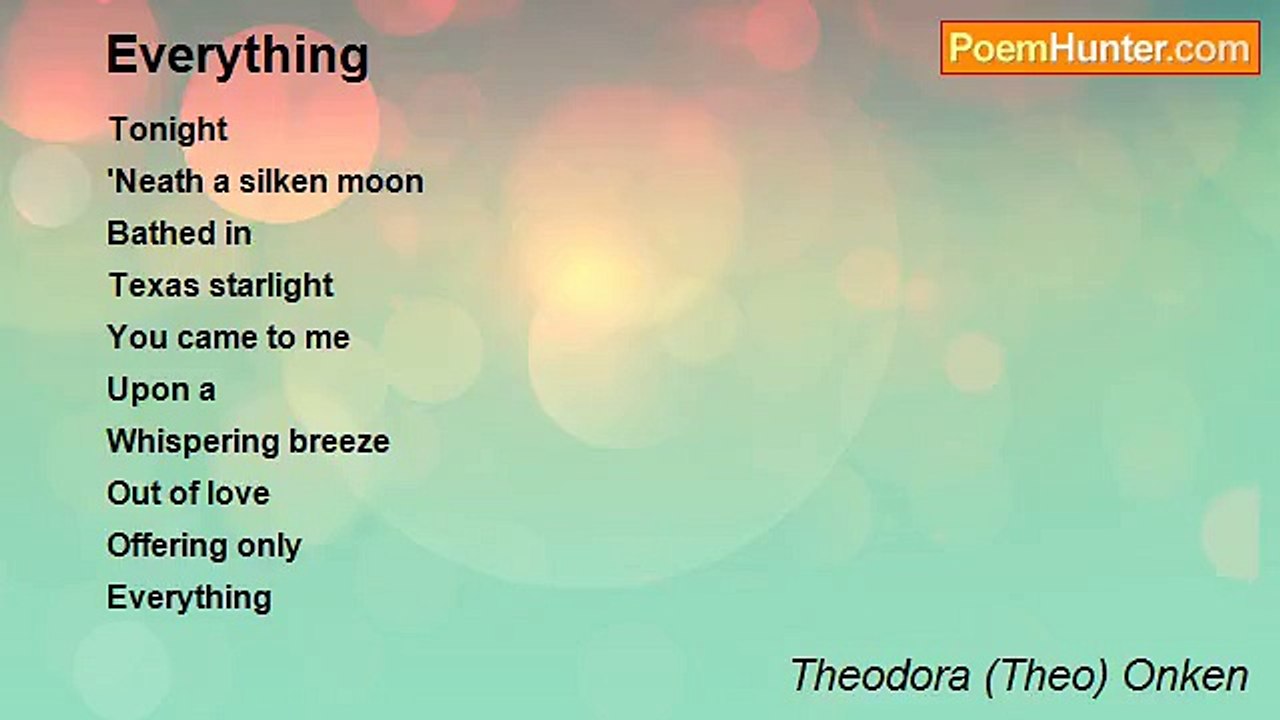 Everything

PoemHunter.com

Tonight
'Neath a silken moon
Bathed in
Texas starlight
You came to me
Upon a
Whispering breeze
Out of love
Offering only
Everything

Theodora (Theo) Onken